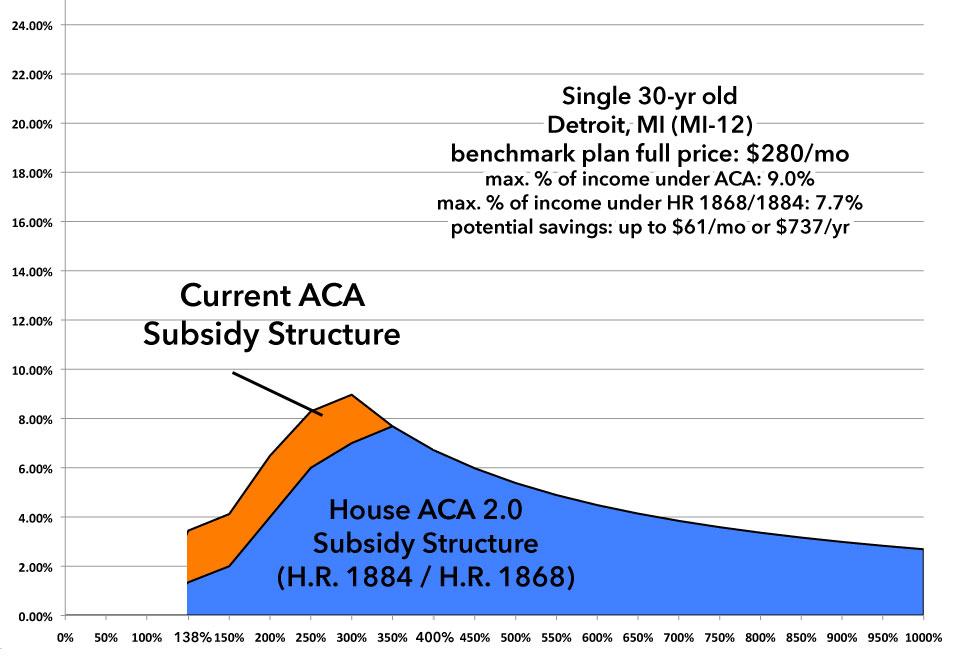 24.00%
22.00%
20.00%
18.00%
16.00%
14.00%
12.00%
10.00%
8.00%
6.00%
4.00%
2.00%
0.00%

Single 30-yr old
Detroit, MI (MI-12)
benchmark plan full price: $280/mo
max. % of income under ACA: 9.0%
max. % of income under HR 1868/1884: 7.7%
potential savings: up to $61/mo or $737/yr

Current ACA
Subsidy Structure

House ACA 2.0
Subsidy Structure
(H.R. 1884 / H.R. 1868)

0% 50% 100% 138% 150% 200% 250% 300% 350% 400% 450% 500% 550% 600% 650% 700% 750% 800% 850% 900% 950% 1000%